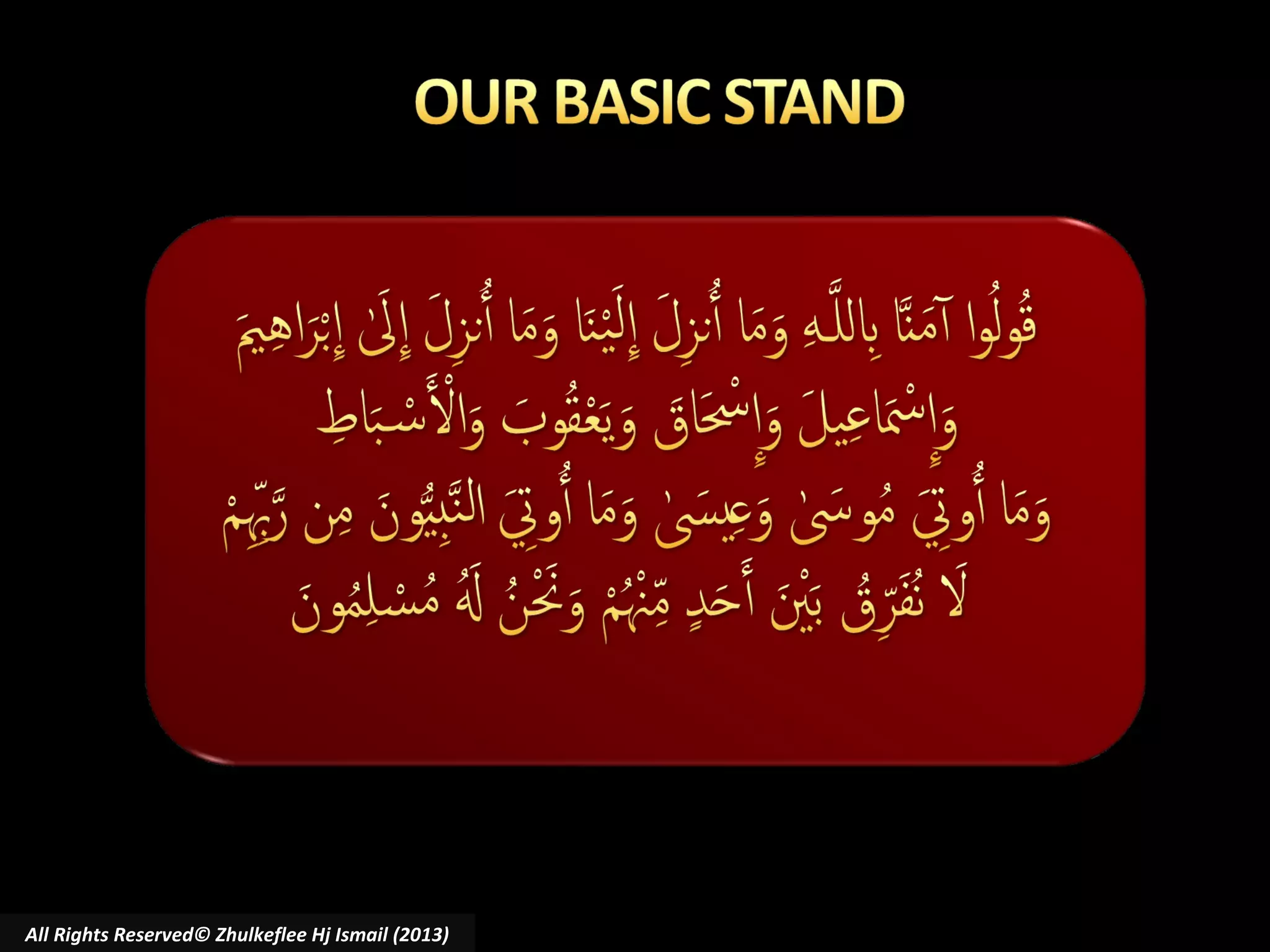 OUR BASIC STAND

قُولُوا آمَنَّا بِاللَّهِ وَمَا أُنزِلَ إِلَيْنَا وَمَا أُنزِلَ إِلَىٰ إِبْرَاهِيمَ
وَإِسْمَاعِيلَ وَإِسْحَاقَ وَيَعْقُوبَ وَالْأَسْبَاطِ
وَمَا أُوتِيَ مُوسَىٰ وَعِيسَىٰ وَمَا أُوتِيَ النَّبِيُّونَ مِن رَّبِّهِمْ
لَا نُفَرِّقُ بَيْنَ أَحَدٍ مِّنْهُمْ وَنَحْنُ لَهُ مُسْلِمُونَ

All Rights Reserved© Zhulkeflee Hj Ismail (2013)